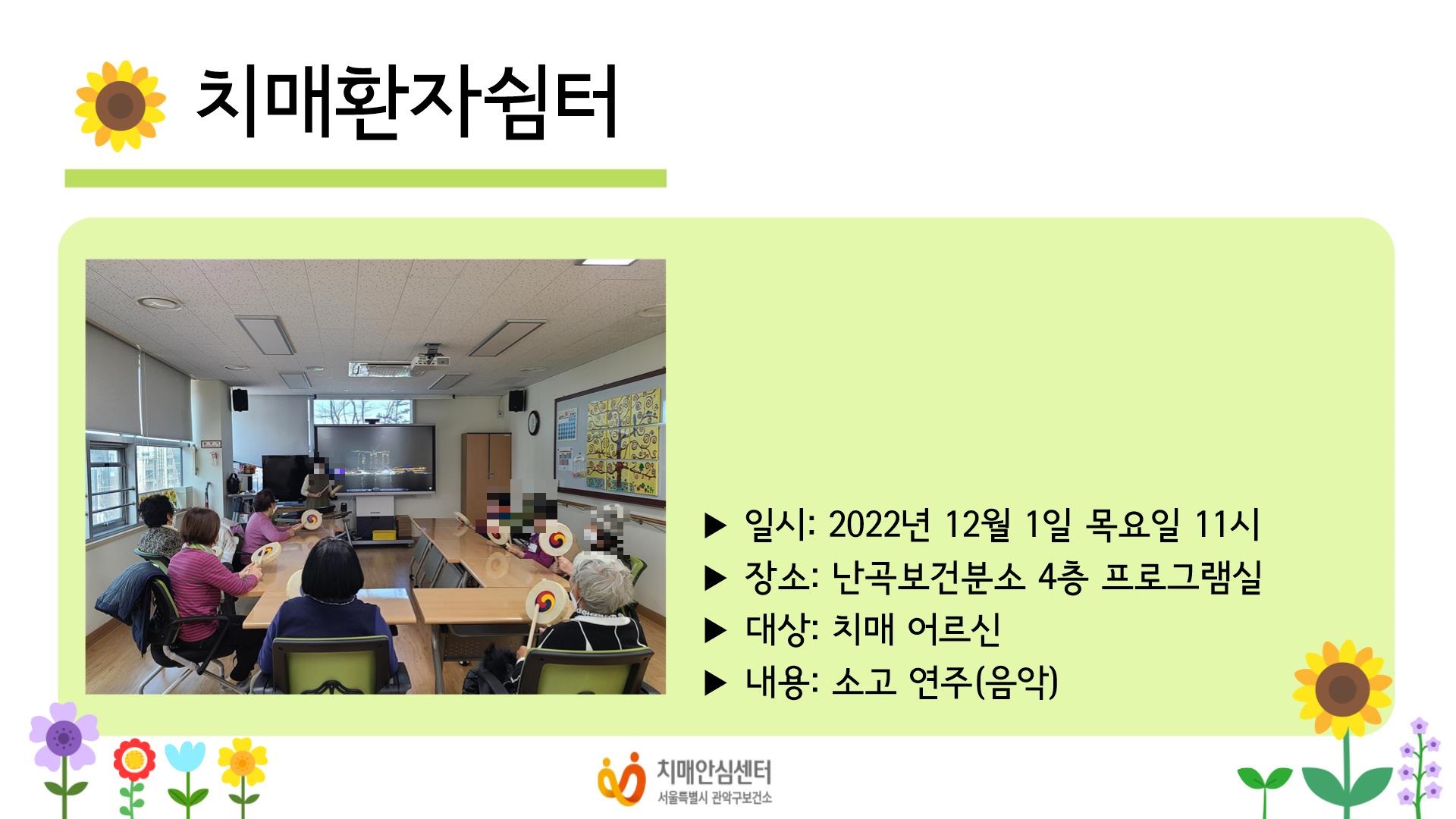 치매환자쉼터

▶ 일시: 2022년 12월 1일 목요일 11시
▶ 장소: 난곡보건분소 4층 프로그램실
▶ 대상: 치매 어르신
▶ 내용: 소고 연주(음악)

치매안심센터
서울특별시 관악구보건소